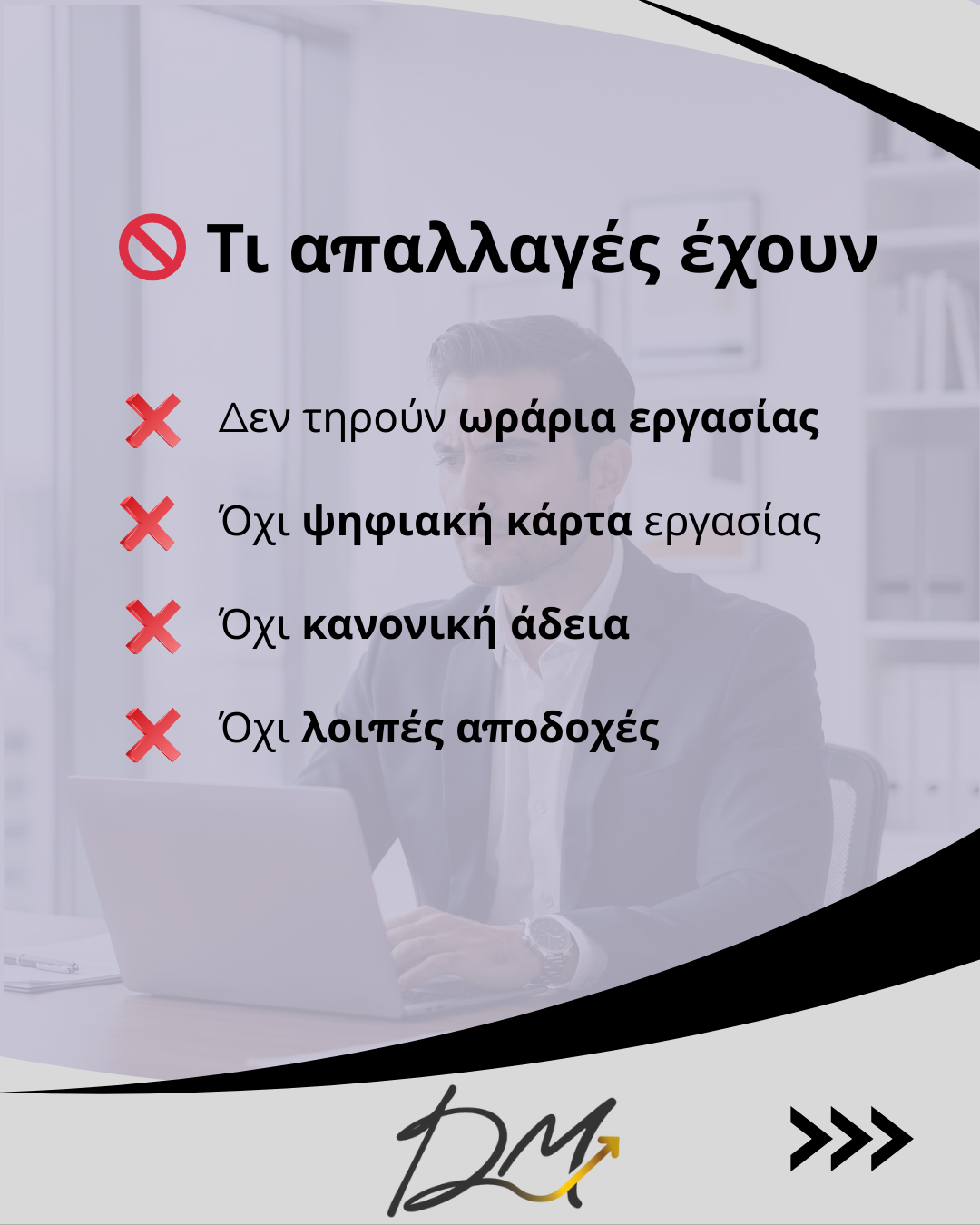 Τι απαλλαγές έχουν

Δεν τηρούν ωράρια εργασίας

Όχι ψηφιακή κάρτα εργασίας

Όχι κανονική άδεια

Όχι λοιπές αποδοχές

DM